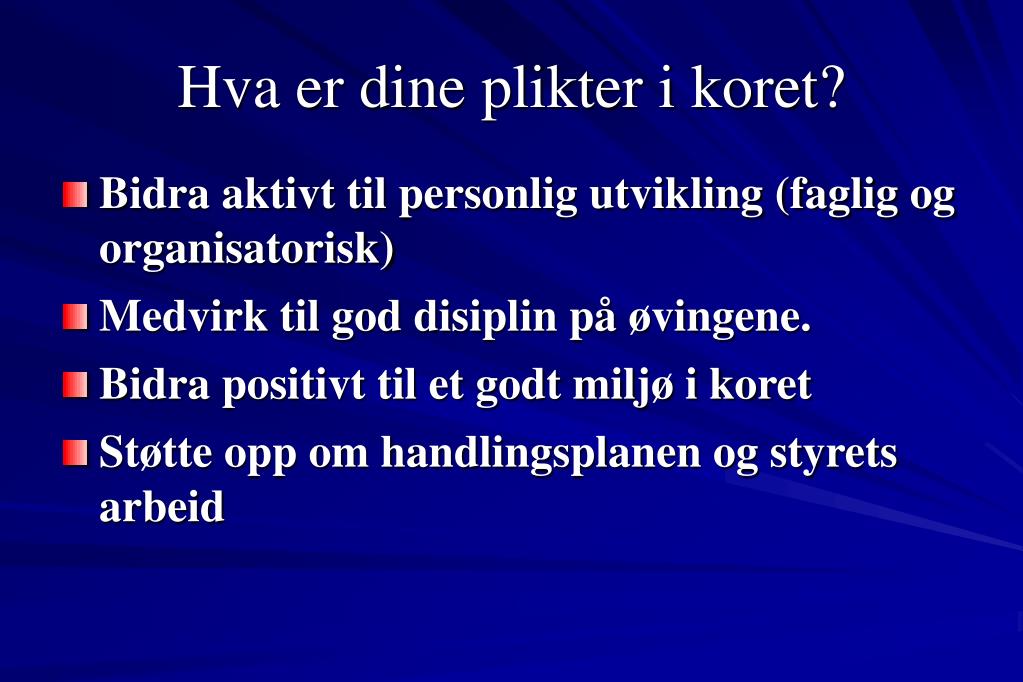 Hva er dine plikter i koret?

- Bidra aktivt til personlig utvikling (faglig og organisatorisk)
- Medvirk til god disiplin på øvingene.
- Bidra positivt til et godt miljø i koret
- Støtte opp om handlingsplanen og styrets arbeid